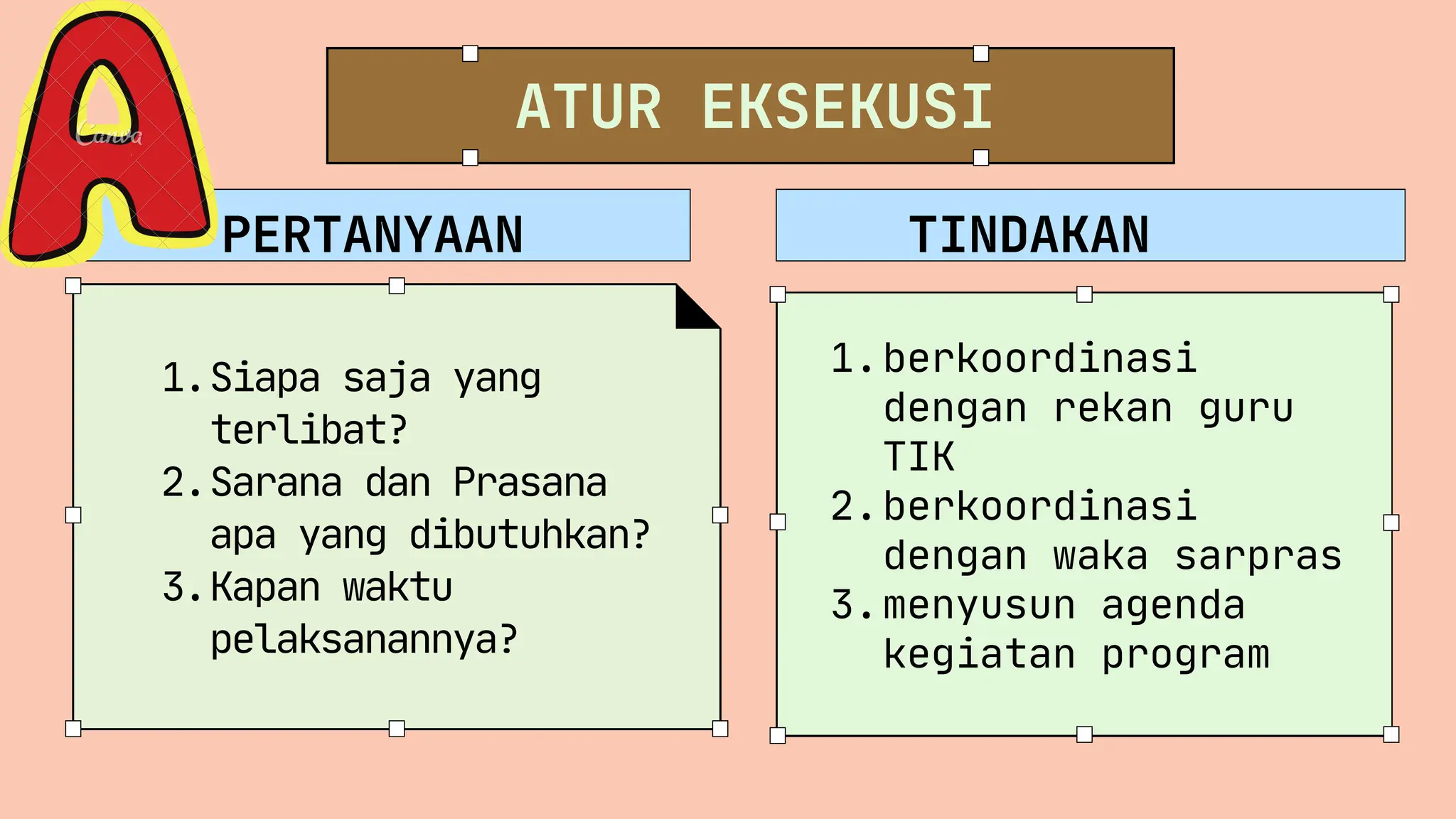 A

Canva

ATUR EKSEKUSI

PERTANYAAN

1. Siapa saja yang terlibat?
2. Sarana dan Prasana apa yang dibutuhkan?
3. Kapan waktu pelaksanannya?

TINDAKAN

1. berkoordinasi dengan rekan guru TIK
2. berkoordinasi dengan waka sarpras
3. menyusun agenda kegiatan program